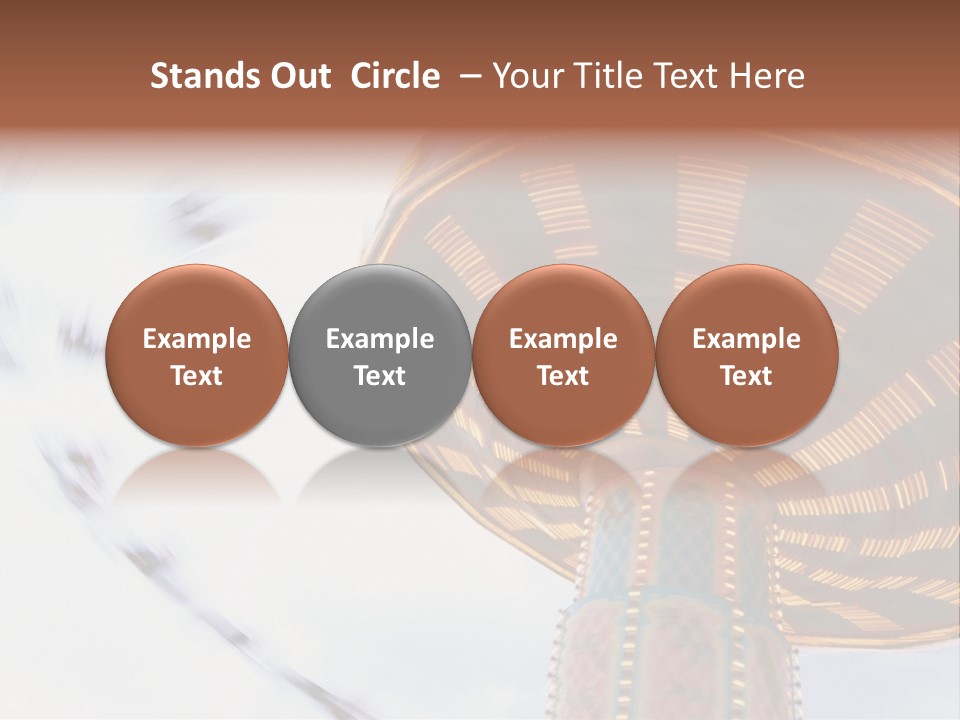 Stands Out Circle – Your Title Text Here

Example Text

Example Text

Example Text

Example Text